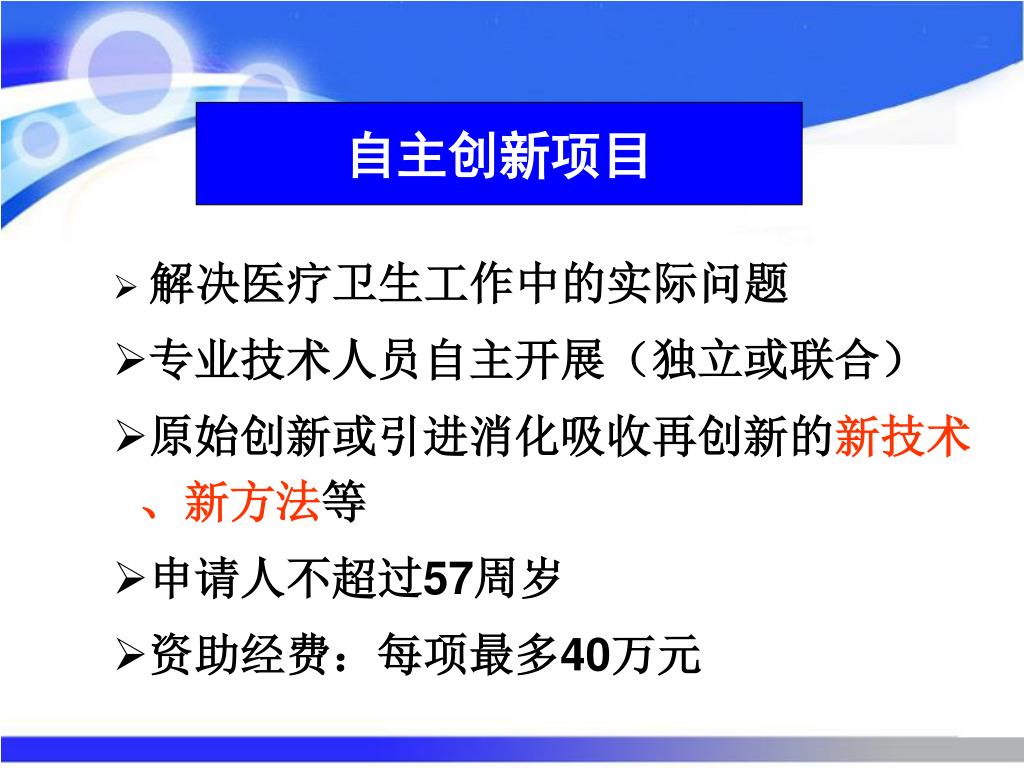 自主创新项目

➢ 解决医疗卫生工作中的实际问题

➢专业技术人员自主开展（独立或联合）

➢原始创新或引进消化吸收再创新的新技术、新方法等

➢申请人不超过57周岁

➢资助经费：每项最多40万元